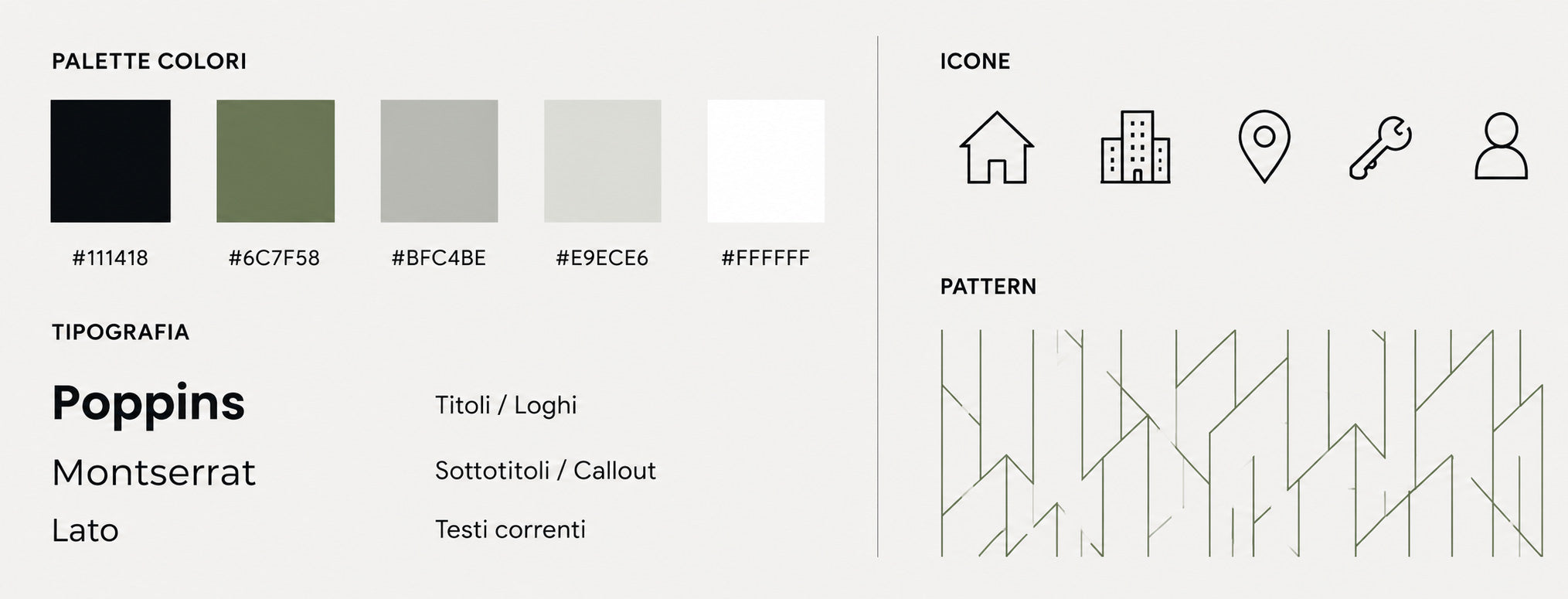 PALETTE COLORI

#111418
#6C7F58
#BFC4BE
#E9ECE6
#FFFFFF

TIPOGRAFIA

Poppins
Titoli / Loghi

Montserrat
Sottotitoli / Callout

Lato
Testi correnti

ICONE

PATTERN